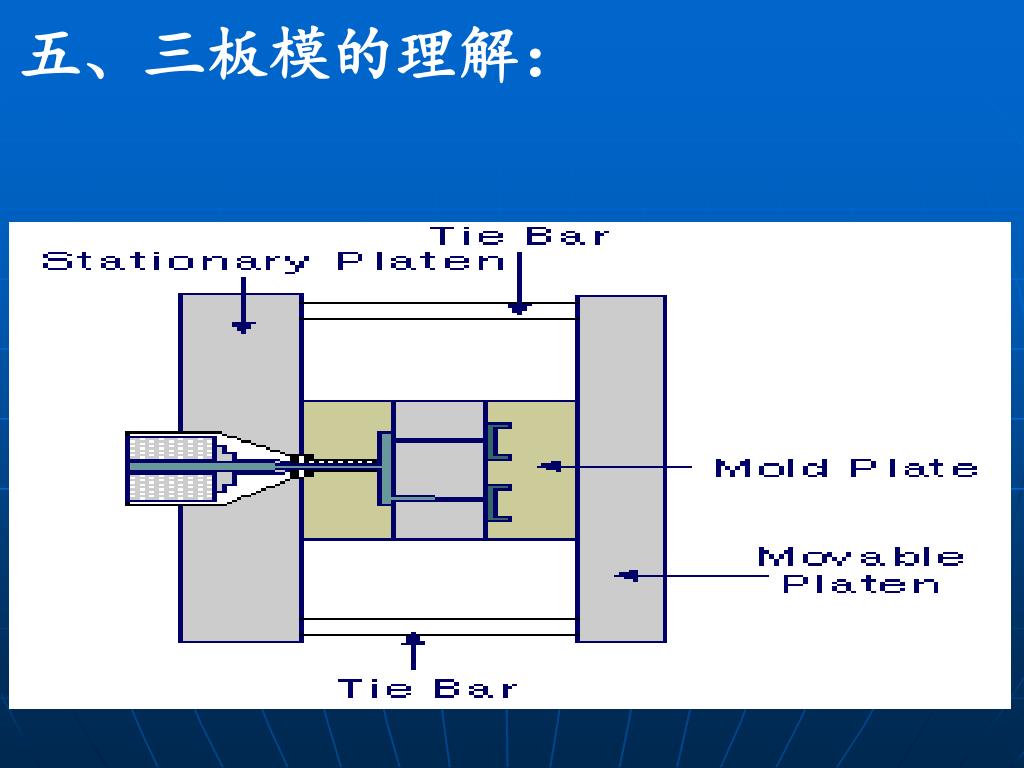 五、三板模的理解：

Tie Bar
Stationary Platen
Mold Plate
Movable Platen
Tie Bar